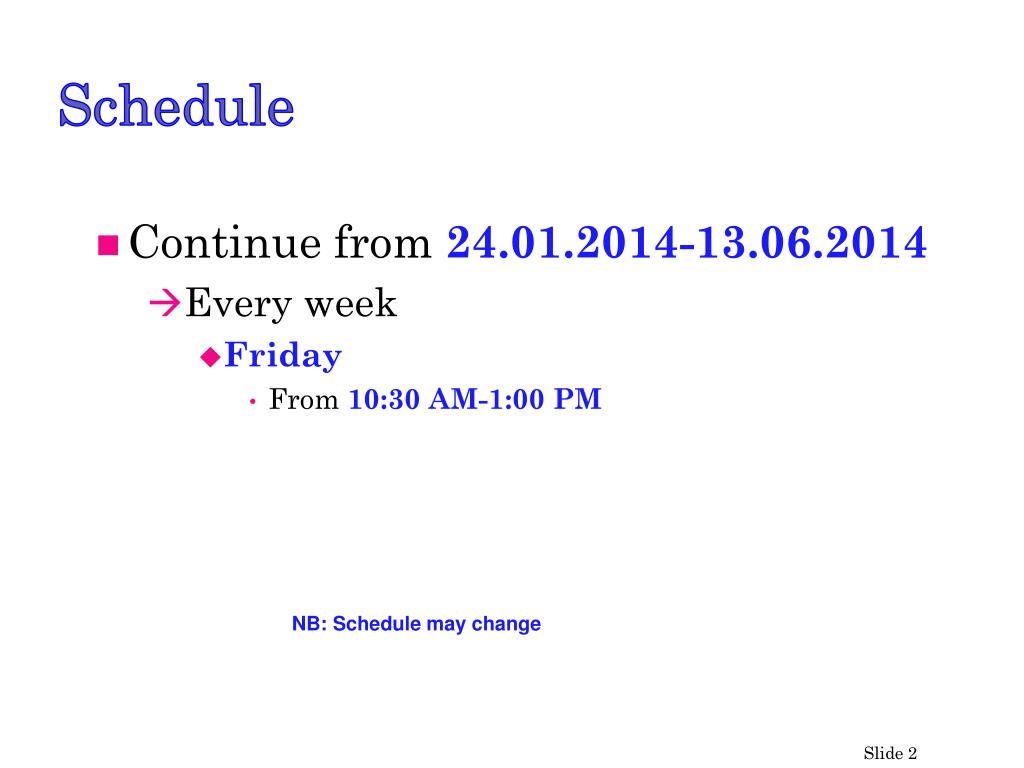 Schedule

Continue from 24.01.2014-13.06.2014

Every week

Friday

From 10:30 AM-1:00 PM

NB: Schedule may change

Slide 2